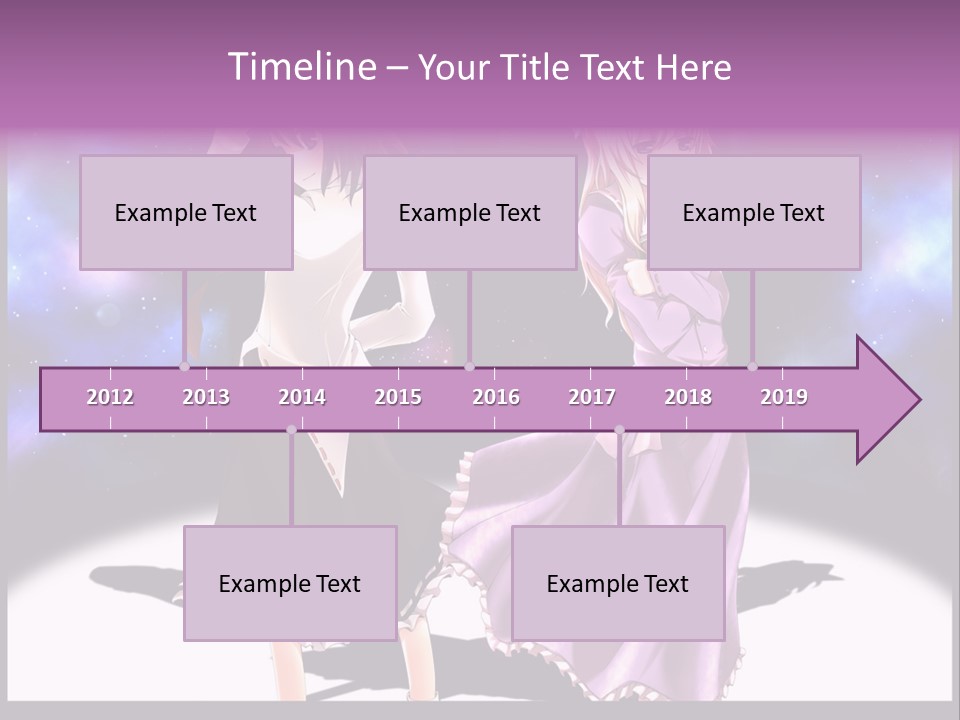 Timeline – Your Title Text Here

Example Text

Example Text

Example Text

2012 2013 2014 2015 2016 2017 2018 2019

Example Text

Example Text